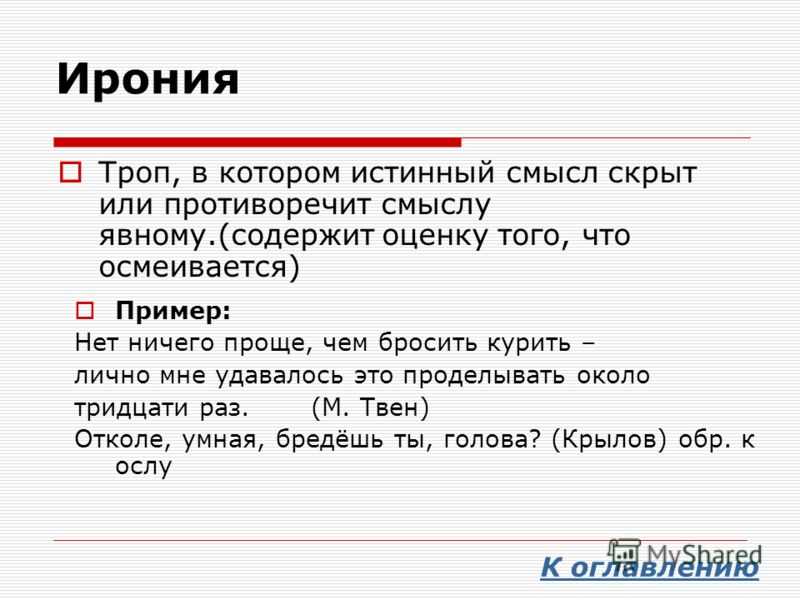 Ирония

Троп, в котором истинный смысл скрыт или противоречит смыслу явному.(содержит оценку того, что осмеивается)

Пример:

Нет ничего проще, чем бросить курить – лично мне удавалось это проделывать около тридцати раз. (М. Твен)

Отколе, умная, бредёшь ты, голова? (Крылов) обр. к ослу

MyShared

К оглавлению